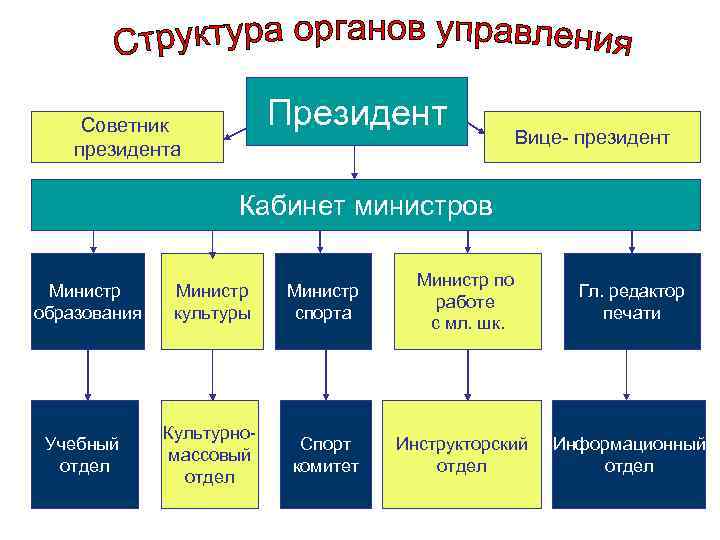 Структура органов управления

Президент

Советник президента

Вице- президент

Кабинет министров

Министр образования

Министр культуры

Министр спорта

Министр по работе с мл. шк.

Гл. редактор печати

Учебный отдел

Культурно-массовый отдел

Спорт комитет

Инструкторский отдел

Информационный отдел